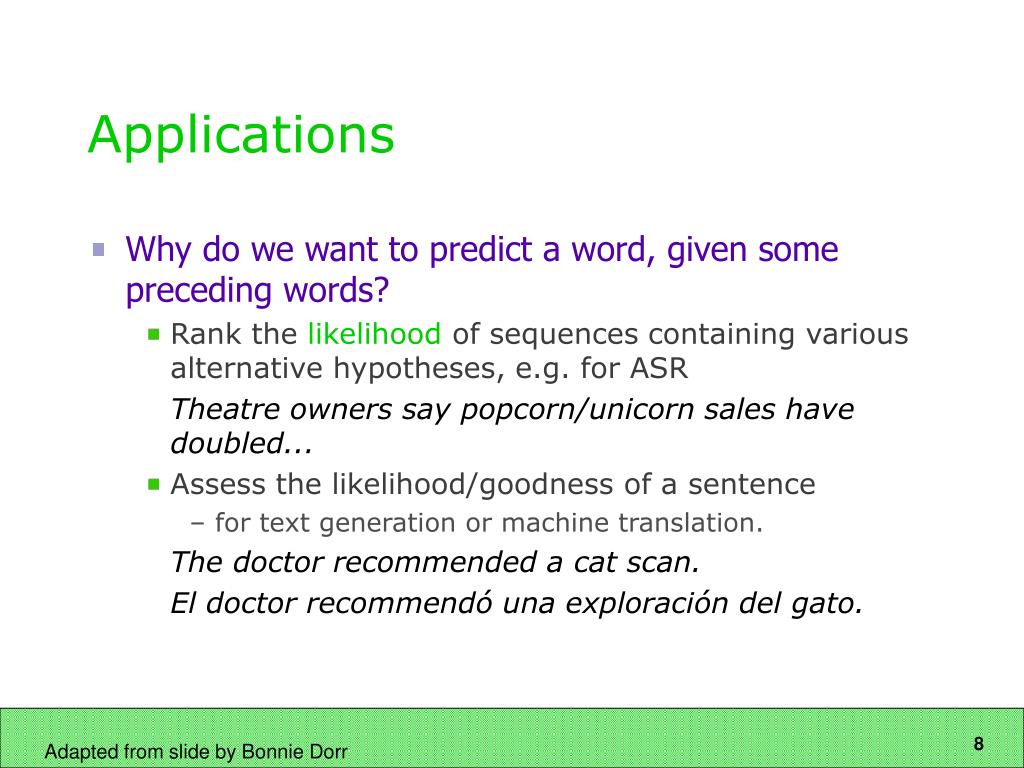 Applications

Why do we want to predict a word, given some preceding words?

Rank the likelihood of sequences containing various alternative hypotheses, e.g. for ASR

Theatre owners say popcorn/unicorn sales have doubled...

Assess the likelihood/goodness of a sentence

– for text generation or machine translation.

The doctor recommended a cat scan.

El doctor recommendó una exploración del gato.

Adapted from slide by Bonnie Dorr

8